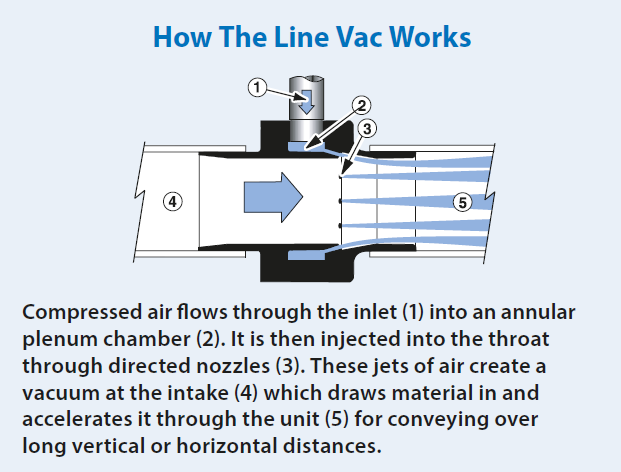 How The Line Vac Works

1

2

3

4

5

Compressed air flows through the inlet (1) into an annular plenum chamber (2). It is then injected into the throat through directed nozzles (3). These jets of air create a vacuum at the intake (4) which draws material in and accelerates it through the unit (5) for conveying over long vertical or horizontal distances.